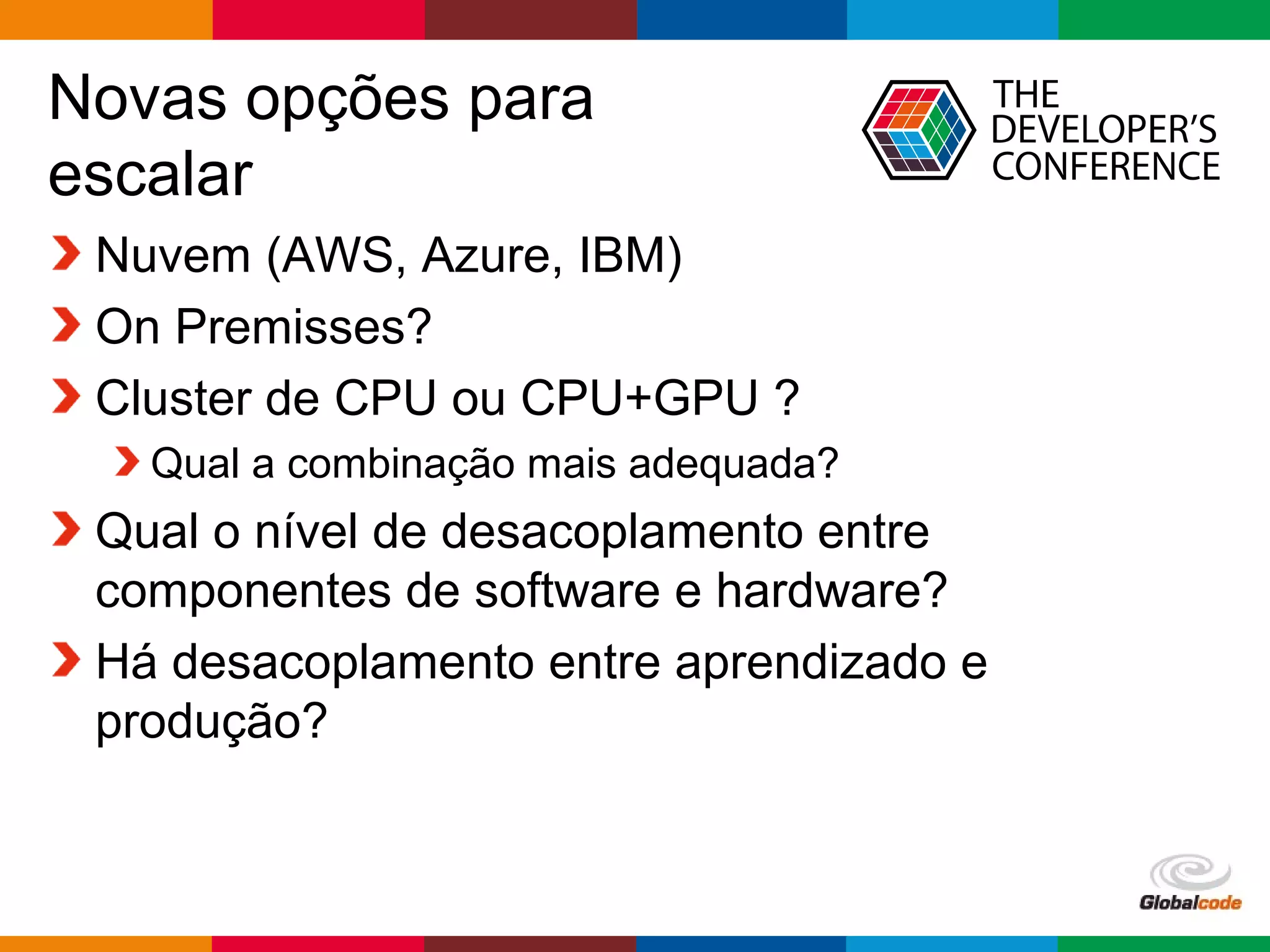 Novas opções para escalar

THE DEVELOPER'S CONFERENCE

Nuvem (AWS, Azure, IBM)

On Premisses?

Cluster de CPU ou CPU+GPU ?

Qual a combinação mais adequada?

Qual o nível de desacoplamento entre componentes de software e hardware?

Há desacoplamento entre aprendizado e produção?

Globalcode